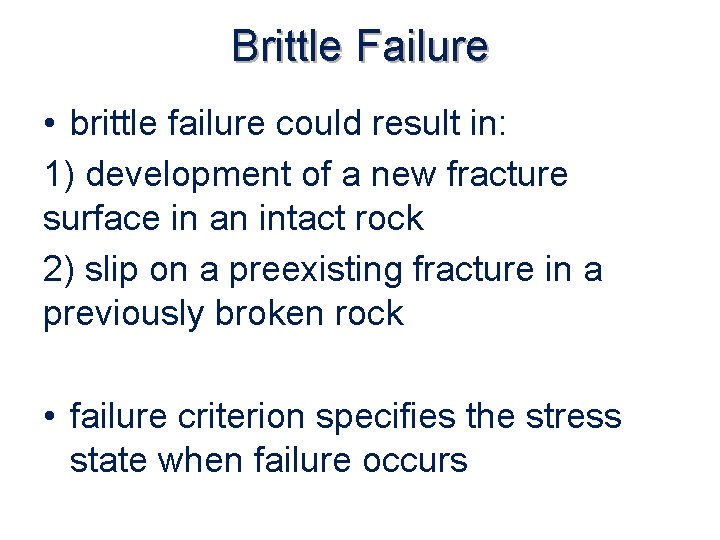 Brittle Failure

• brittle failure could result in:

1) development of a new fracture surface in an intact rock

2) slip on a preexisting fracture in a previously broken rock

• failure criterion specifies the stress state when failure occurs